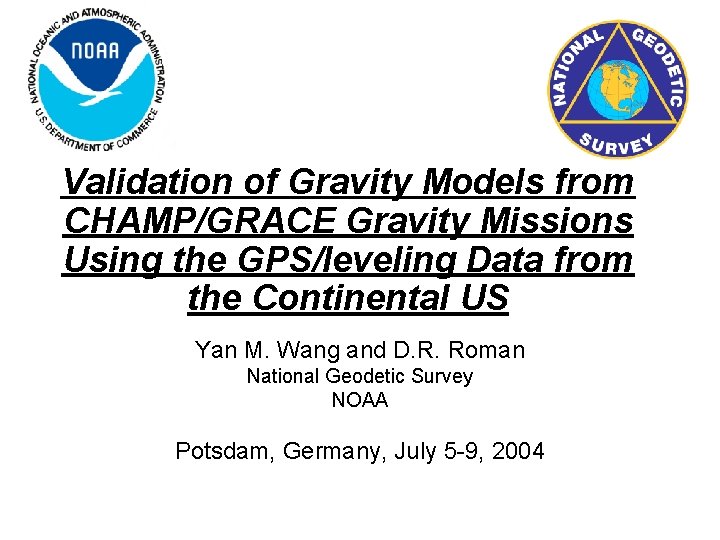 NATIONAL OCEANIC AND ATMOSPHERIC ADMINISTRATION
NOAA
U.S. DEPARTMENT OF COMMERCE

NATIONAL GEODETIC SURVEY

Validation of Gravity Models from CHAMP/GRACE Gravity Missions Using the GPS/leveling Data from the Continental US

Yan M. Wang and D.R. Roman
National Geodetic Survey
NOAA

Potsdam, Germany, July 5-9, 2004